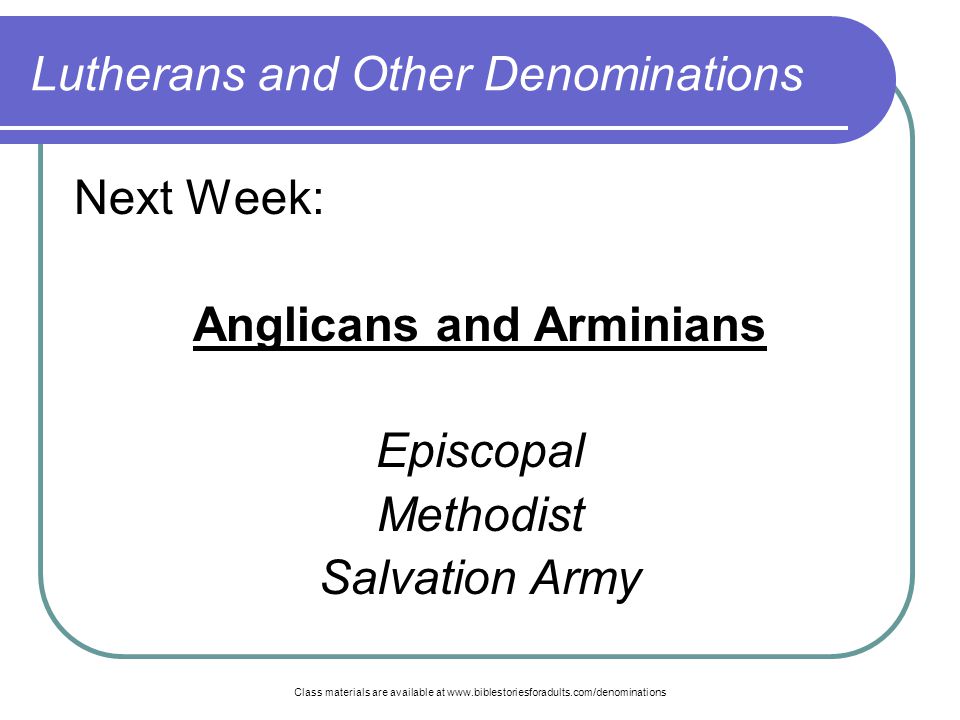 Lutherans and Other Denominations

Next Week:

Anglicans and Arminians

Episcopal
Methodist
Salvation Army

Class materials are available at www.biblestoriesforadults.com/denominations